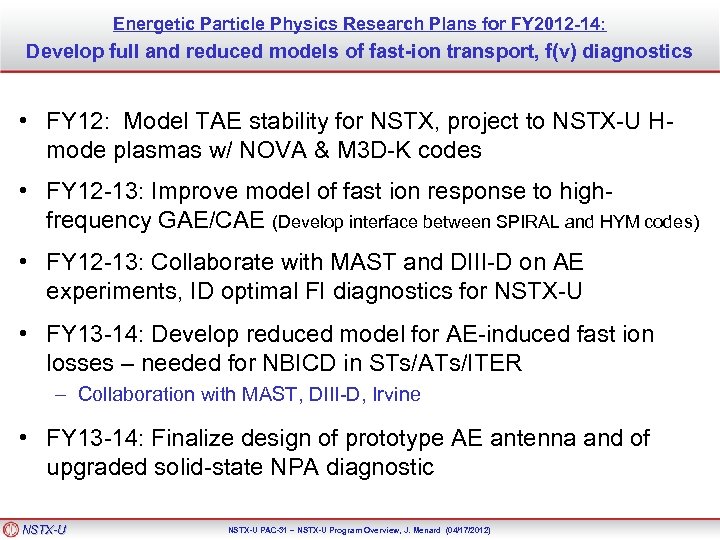 Energetic Particle Physics Research Plans for FY2012-14:
Develop full and reduced models of fast-ion transport, f(v) diagnostics

• FY12: Model TAE stability for NSTX, project to NSTX-U H-mode plasmas w/ NOVA & M3D-K codes

• FY12-13: Improve model of fast ion response to high-frequency GAE/CAE (Develop interface between SPIRAL and HYM codes)

• FY12-13: Collaborate with MAST and DIII-D on AE experiments, ID optimal FI diagnostics for NSTX-U

• FY13-14: Develop reduced model for AE-induced fast ion losses – needed for NBICD in STs/ATs/ITER
– Collaboration with MAST, DIII-D, Irvine

• FY13-14: Finalize design of prototype AE antenna and of upgraded solid-state NPA diagnostic

NSTX-U

NSTX-U PAC-31 – NSTX-U Program Overview, J. Menard (04/17/2012)